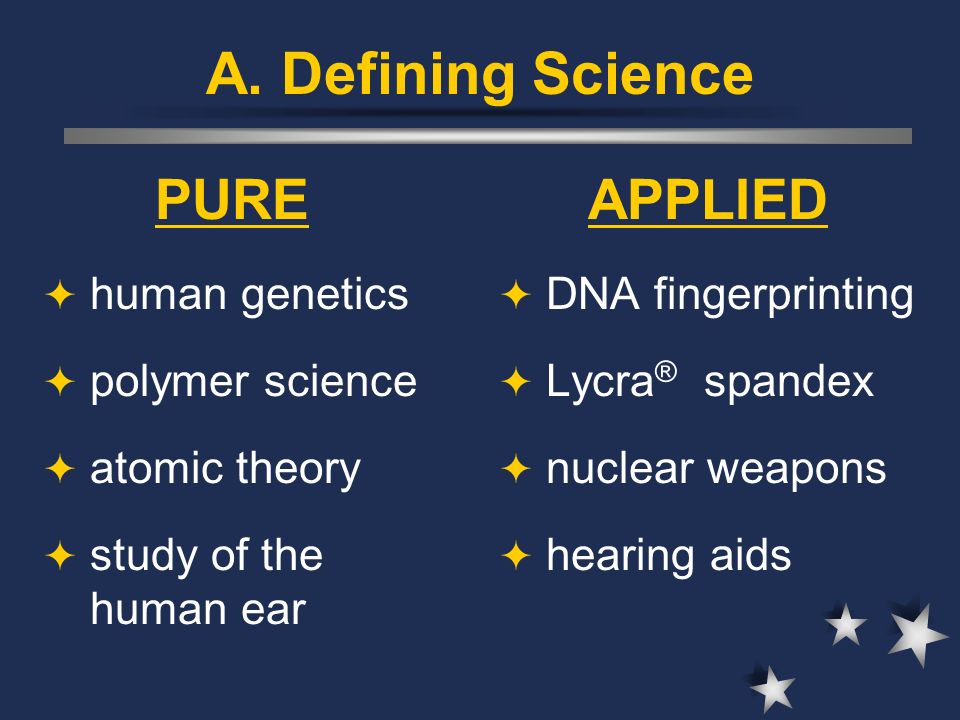 A. Defining Science

PURE

✦ human genetics
✦ polymer science
✦ atomic theory
✦ study of the human ear

APPLIED

✦ DNA fingerprinting
✦ Lycra® spandex
✦ nuclear weapons
✦ hearing aids